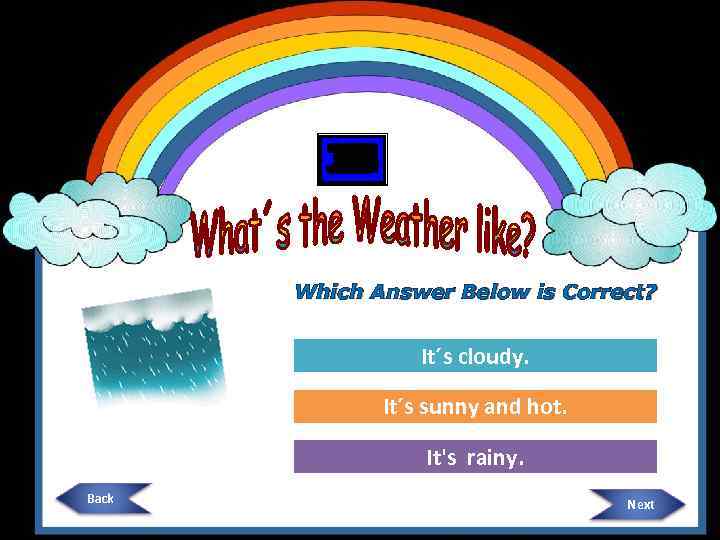 What´s the Weather like?

Which Answer Below is Correct?

It´s cloudy.

It´s sunny and hot.

It's rainy.

Back

Next